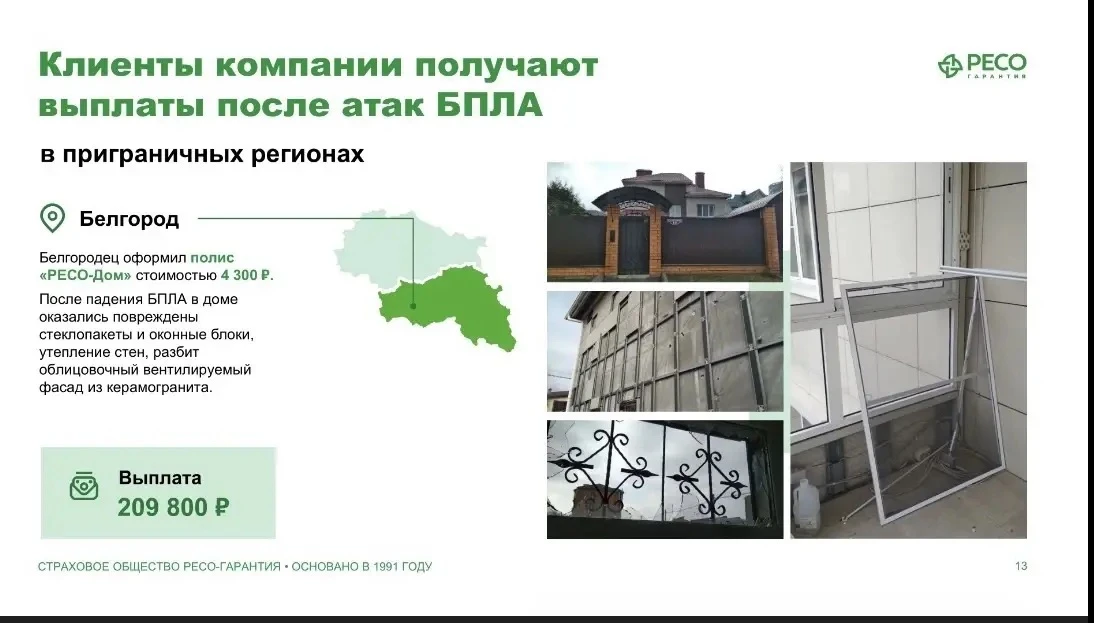 Клиенты компании получают выплаты после атак БПЛА

РЕСО ГАРАНТИЯ

в приграничных регионах

Белгород

Белгородец оформил полис «РЕСО-Дом» стоимостью 4 300 ₽.

После падения БПЛА в доме оказались повреждены стеклопакеты и оконные блоки, утепление стен, разбит облицовочный вентилируемый фасад из керамогранита.

Выплата
209 800 ₽

СТРАХОВОЕ ОБЩЕСТВО РЕСО-ГАРАНТИЯ • ОСНОВАНО В 1991 ГОДУ

13